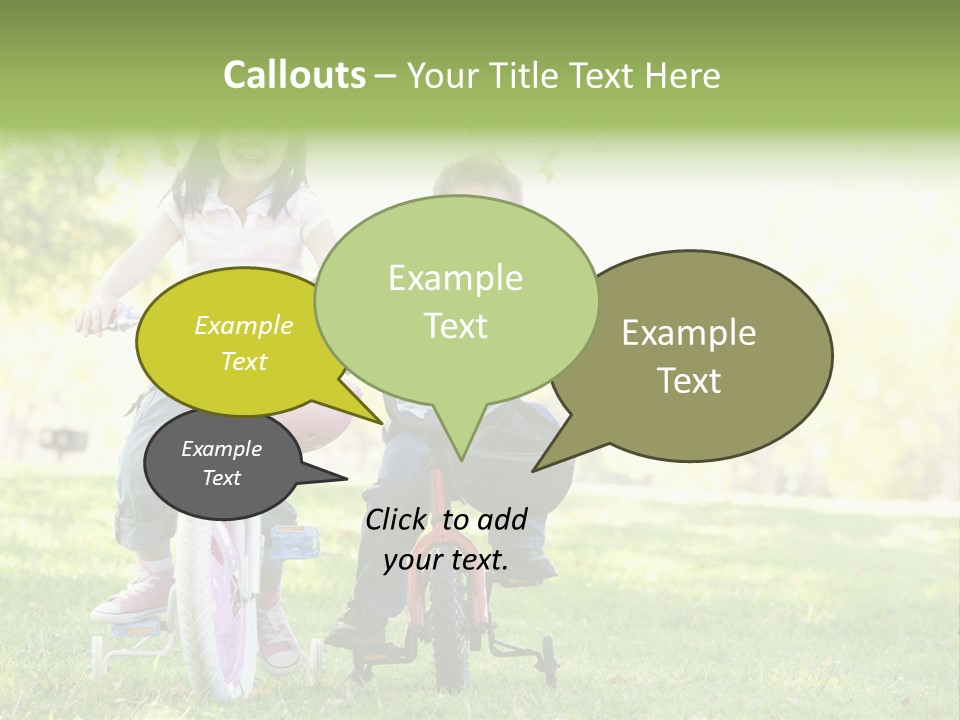 Callouts – Your Title Text Here

Example Text

Example Text

Example Text

Example Text

Click to add your text.